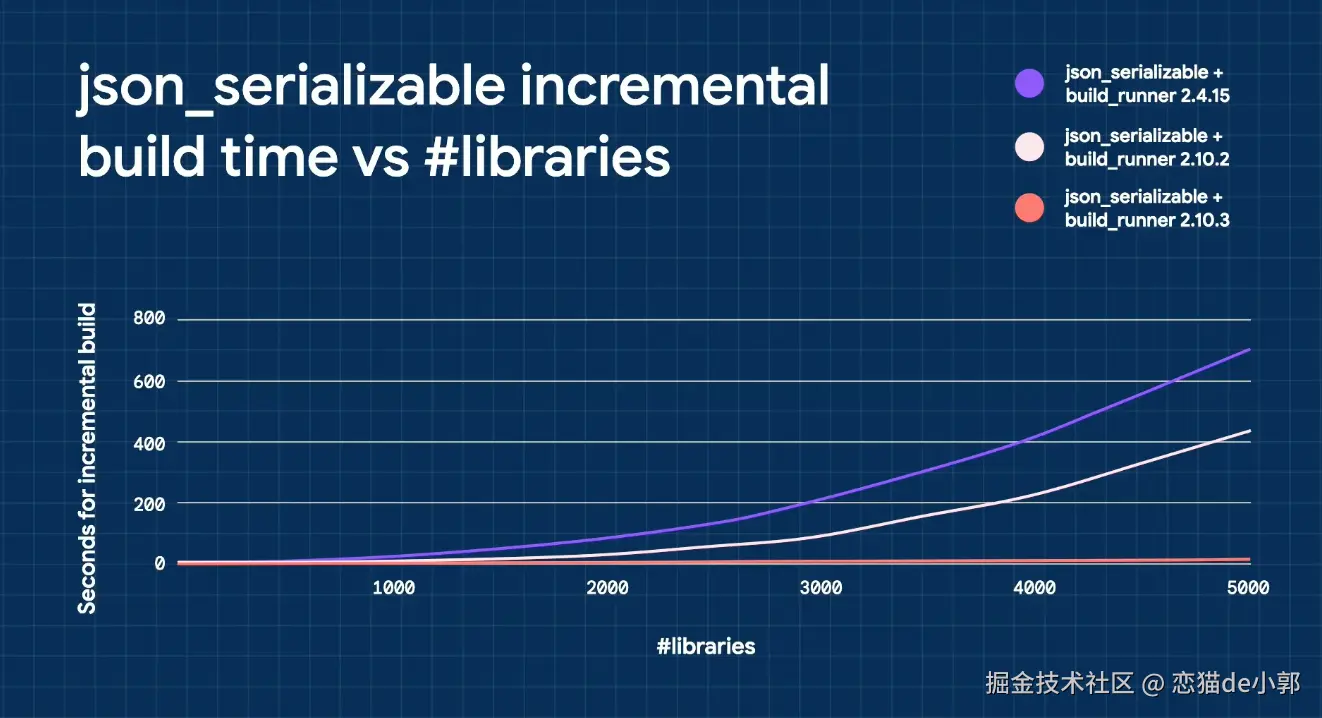 json_serializable incremental build time vs #libraries

json_serializable + build_runner 2.4.15

json_serializable + build_runner 2.10.2

json_serializable + build_runner 2.10.3

Seconds for incremental build

800
600
400
200
0

1000
2000
3000
4000
5000

#libraries

掘金技术社区 @ 恋猫de小郭